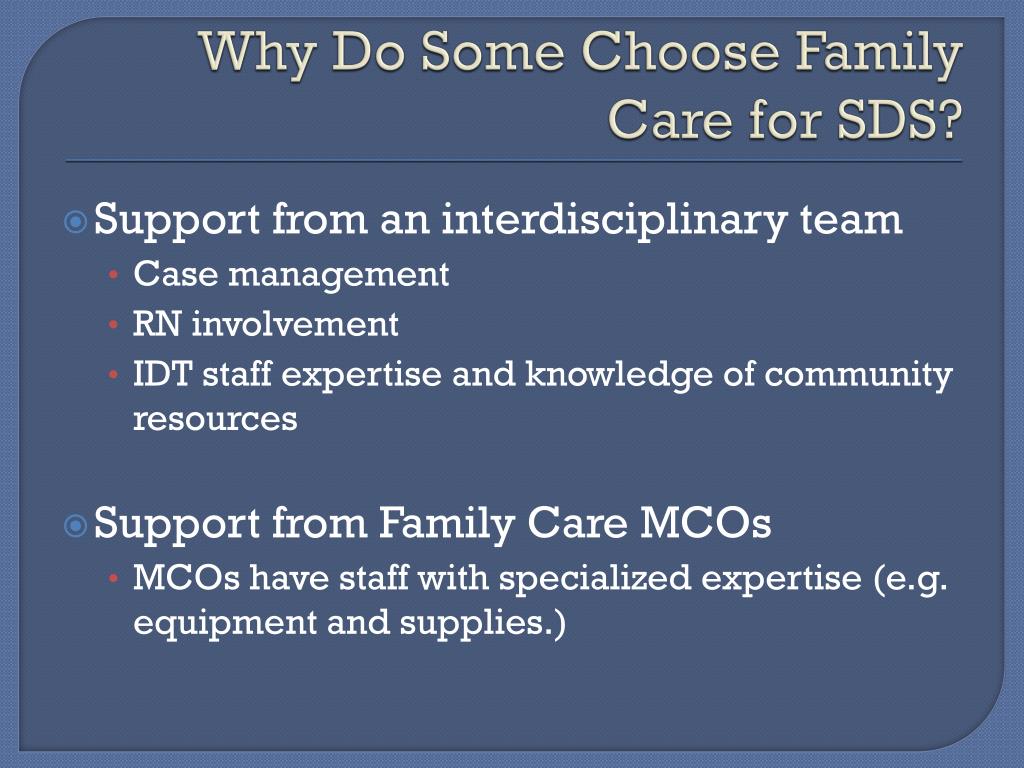 Why Do Some Choose Family Care for SDS?

Support from an interdisciplinary team
• Case management
• RN involvement
• IDT staff expertise and knowledge of community resources

Support from Family Care MCOs
• MCOs have staff with specialized expertise (e.g. equipment and supplies.)